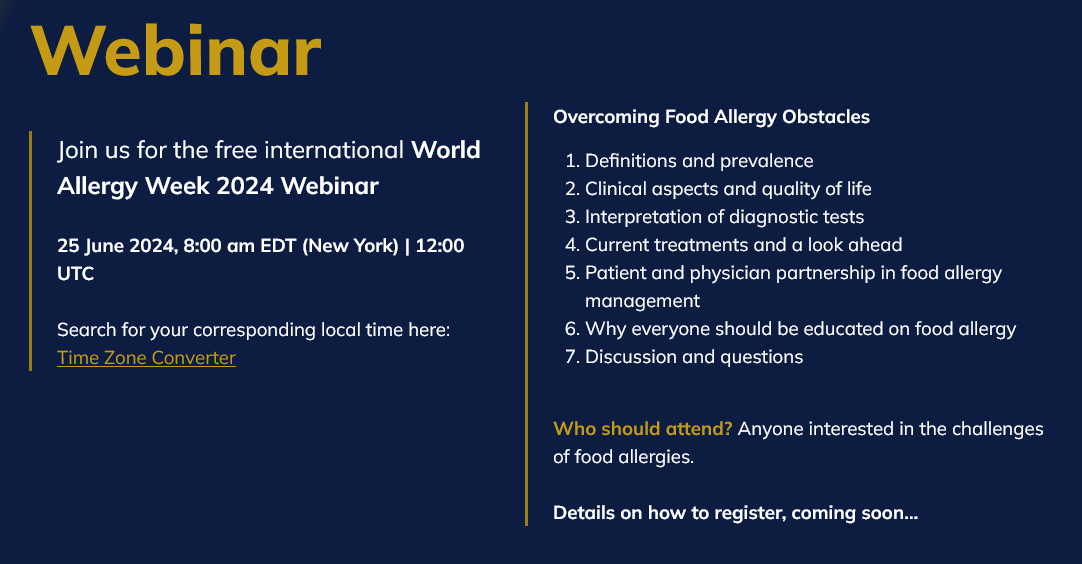 Webinar

Join us for the free international World Allergy Week 2024 Webinar

25 June 2024, 8:00 am EDT (New York) | 12:00 UTC

Search for your corresponding local time here: Time Zone Converter

Overcoming Food Allergy Obstacles

1. Definitions and prevalence
2. Clinical aspects and quality of life
3. Interpretation of diagnostic tests
4. Current treatments and a look ahead
5. Patient and physician partnership in food allergy management
6. Why everyone should be educated on food allergy
7. Discussion and questions

Who should attend? Anyone interested in the challenges of food allergies.

Details on how to register, coming soon...